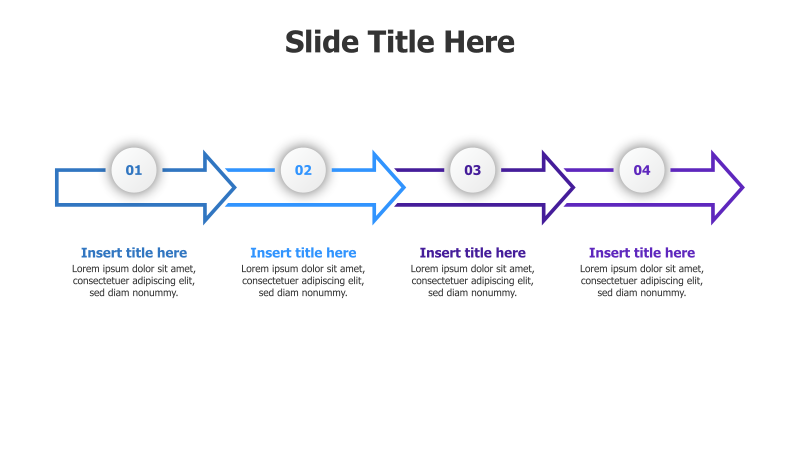 Slide Title Here

01

02

03

04

Insert title here
Lorem ipsum dolor sit amet, consectetuer adipiscing elit, sed diam nonummy.

Insert title here
Lorem ipsum dolor sit amet, consectetuer adipiscing elit, sed diam nonummy.

Insert title here
Lorem ipsum dolor sit amet, consectetuer adipiscing elit, sed diam nonummy.

Insert title here
Lorem ipsum dolor sit amet, consectetuer adipiscing elit, sed diam nonummy.